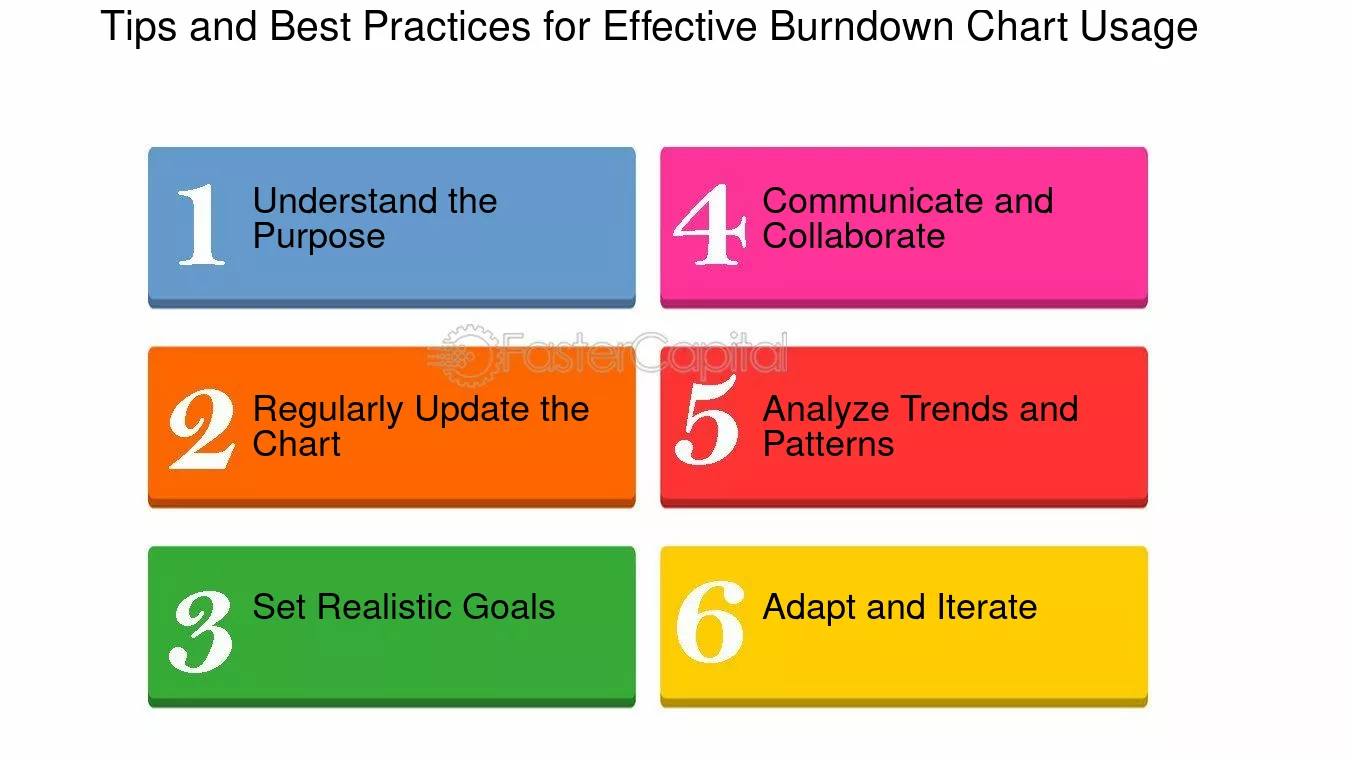 Tips and Best Practices for Effective Burndown Chart Usage

1 Understand the Purpose

2 Regularly Update the Chart

3 Set Realistic Goals

4 Communicate and Collaborate

5 Analyze Trends and Patterns

6 Adapt and Iterate

FasterCapital